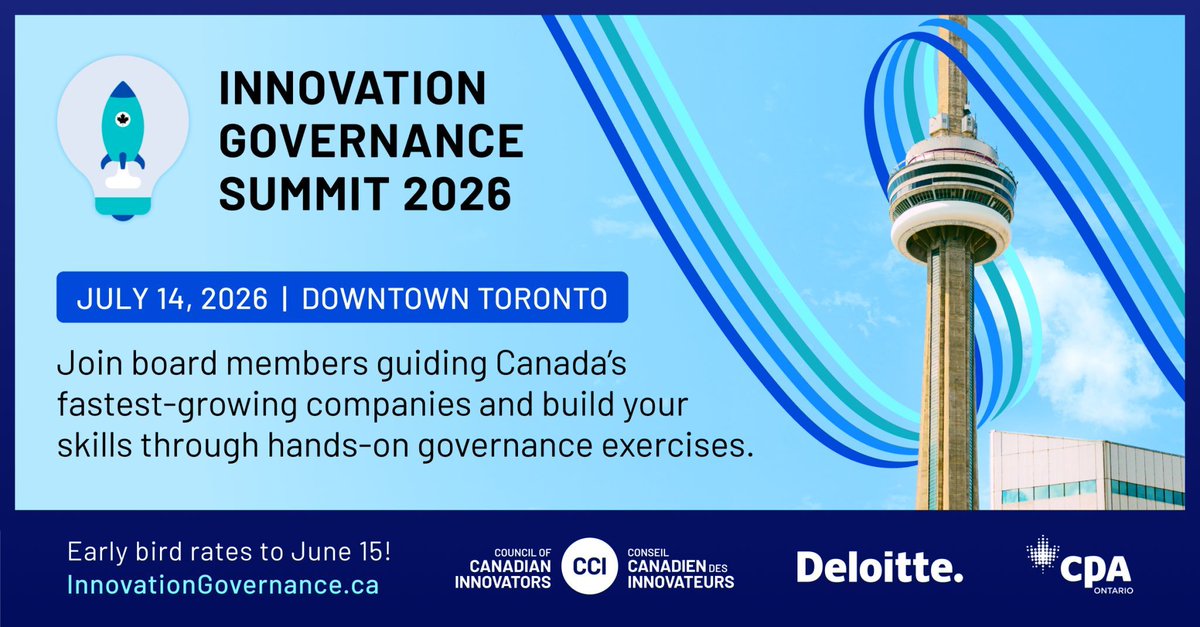 INNOVATION GOVERNANCE SUMMIT 2026

JULY 14, 2026 | DOWNTOWN TORONTO

Join board members guiding Canada's fastest-growing companies and build your skills through hands-on governance exercises.

Early bird rates to June 15!
InnovationGovernance.ca

COUNCIL OF CANADIAN INNOVATORS CCI CONSEIL CANADIEN DES INNOVATEURS

Deloitte.

CPA ONTARIO